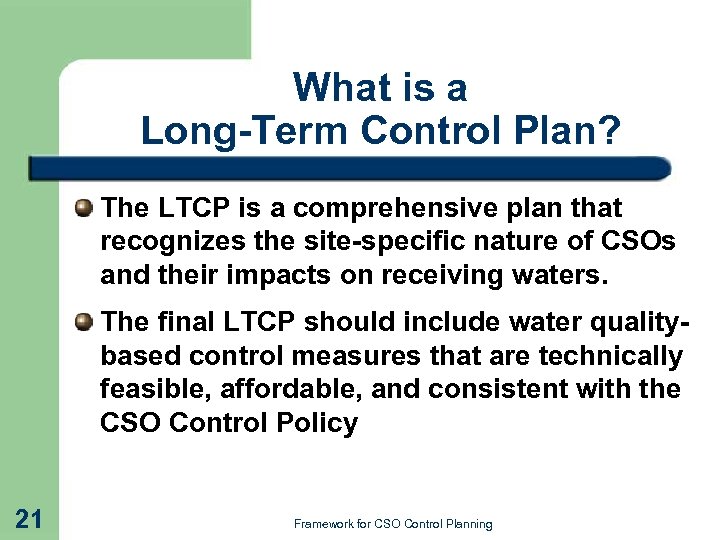 What is a Long-Term Control Plan?

The LTCP is a comprehensive plan that recognizes the site-specific nature of CSOs and their impacts on receiving waters.

The final LTCP should include water quality-based control measures that are technically feasible, affordable, and consistent with the CSO Control Policy

21

Framework for CSO Control Planning